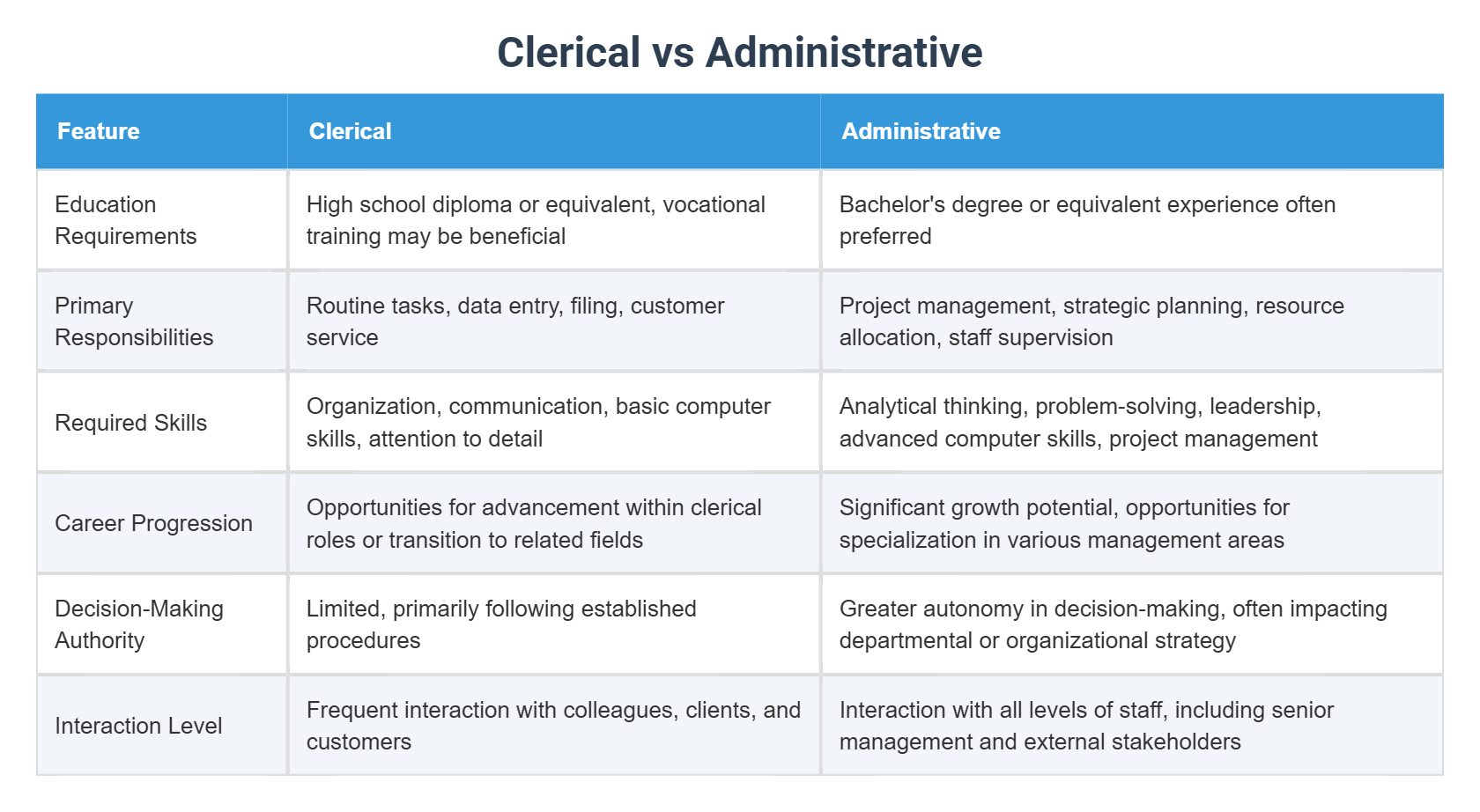 Clerical vs Administrative

| Feature | Clerical | Administrative |
|---|---|---|
| Education Requirements | High school diploma or equivalent, vocational training may be beneficial | Bachelor's degree or equivalent experience often preferred |
| Primary Responsibilities | Routine tasks, data entry, filing, customer service | Project management, strategic planning, resource allocation, staff supervision |
| Required Skills | Organization, communication, basic computer skills, attention to detail | Analytical thinking, problem-solving, leadership, advanced computer skills, project management |
| Career Progression | Opportunities for advancement within clerical roles or transition to related fields | Significant growth potential, opportunities for specialization in various management areas |
| Decision-Making Authority | Limited, primarily following established procedures | Greater autonomy in decision-making, often impacting departmental or organizational strategy |
| Interaction Level | Frequent interaction with colleagues, clients, and customers | Interaction with all levels of staff, including senior management and external stakeholders |